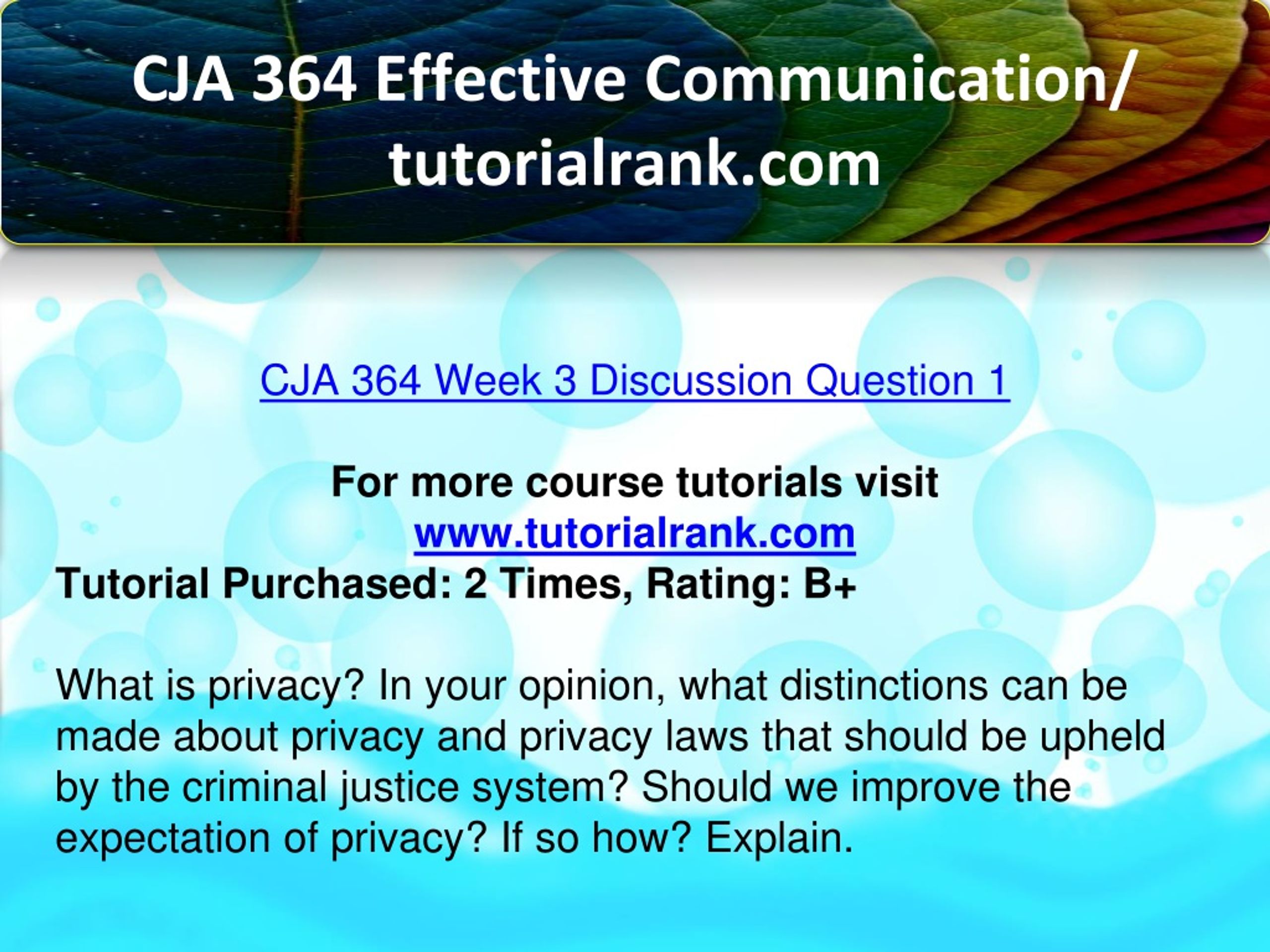 CJA 364 Effective Communication/ tutorialrank.com

CJA 364 Week 3 Discussion Question 1

For more course tutorials visit
www.tutorialrank.com
Tutorial Purchased: 2 Times, Rating: B+

What is privacy? In your opinion, what distinctions can be made about privacy and privacy laws that should be upheld by the criminal justice system? Should we improve the expectation of privacy? If so how? Explain.